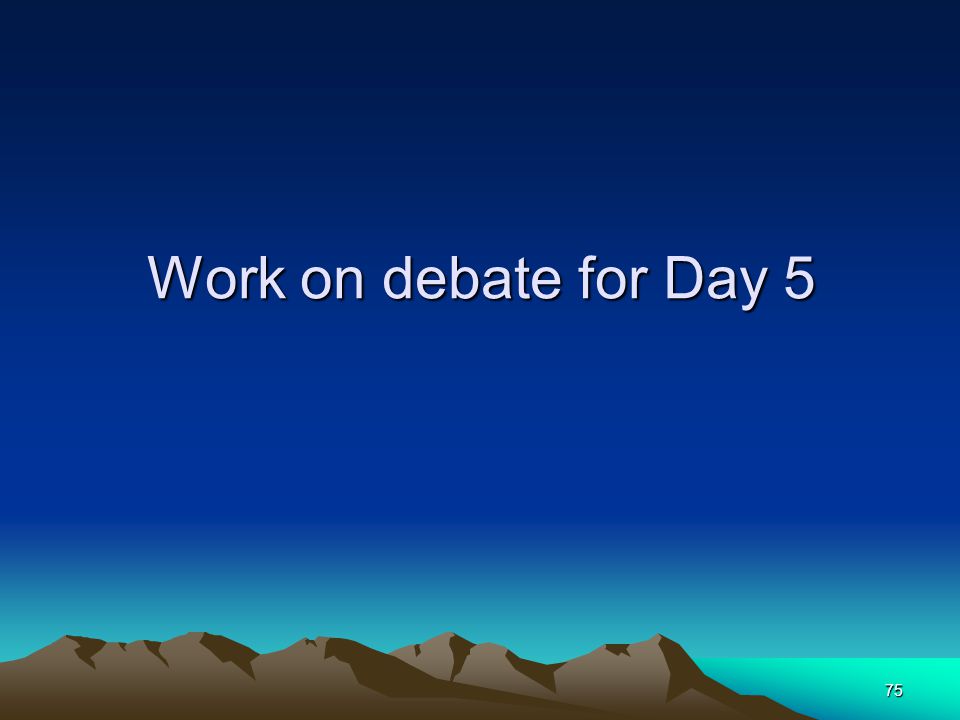 Work on debate for Day 5

75